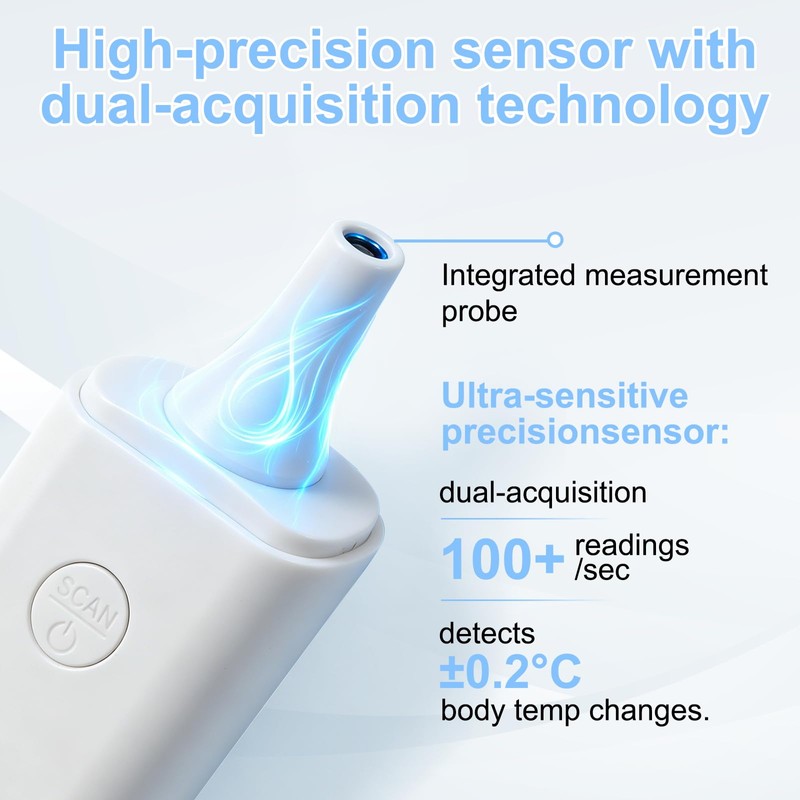 High-precision sensor with dual-acquisition technology

Integrated measurement probe

Ultra-sensitive precisionsensor:

dual-acquisition

100+ readings /sec

detects ±0.2°C body temp changes.

SCAN